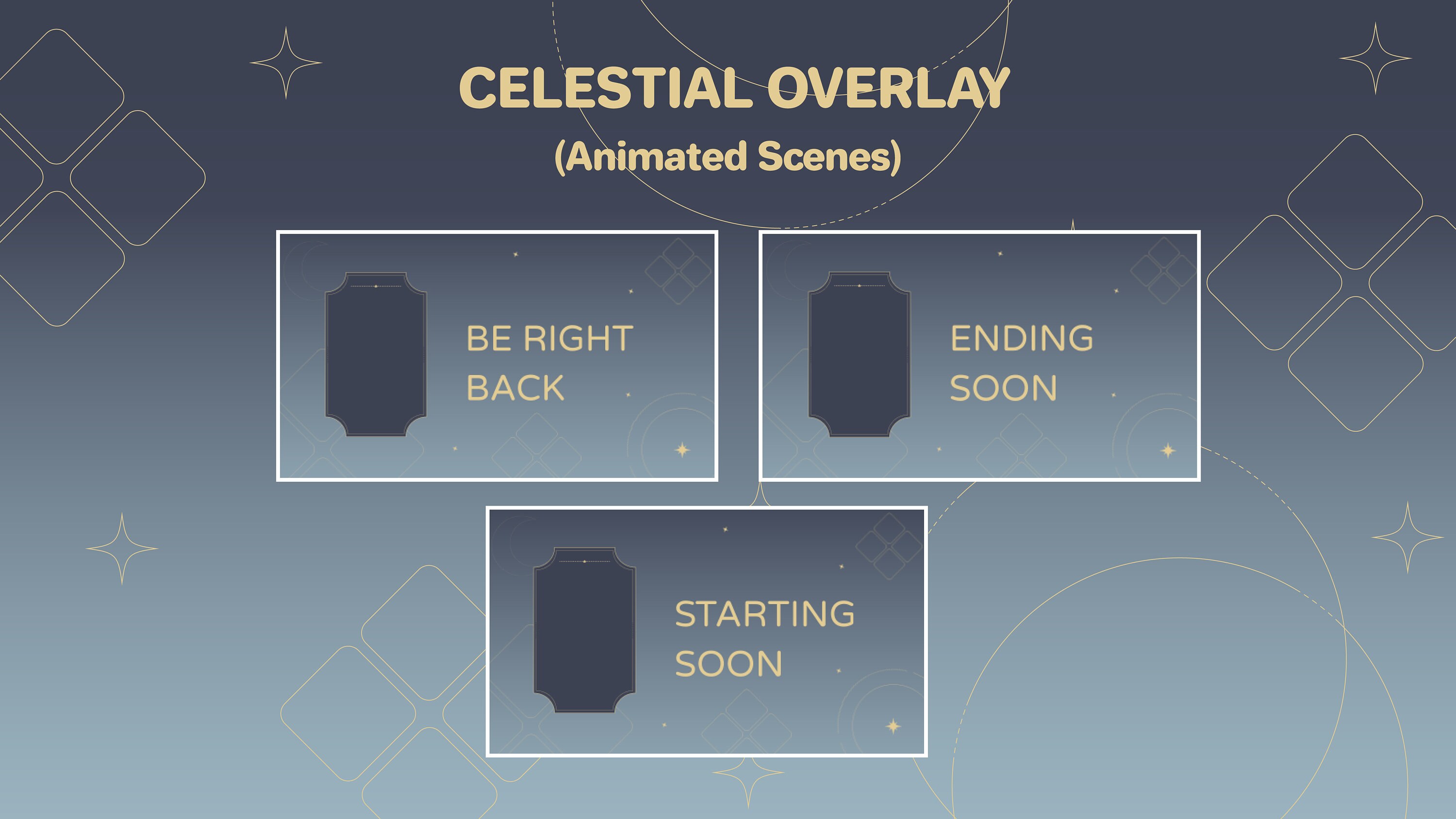 CELESTIAL OVERLAY
(Animated Scenes)

BE RIGHT BACK

ENDING SOON

STARTING SOON